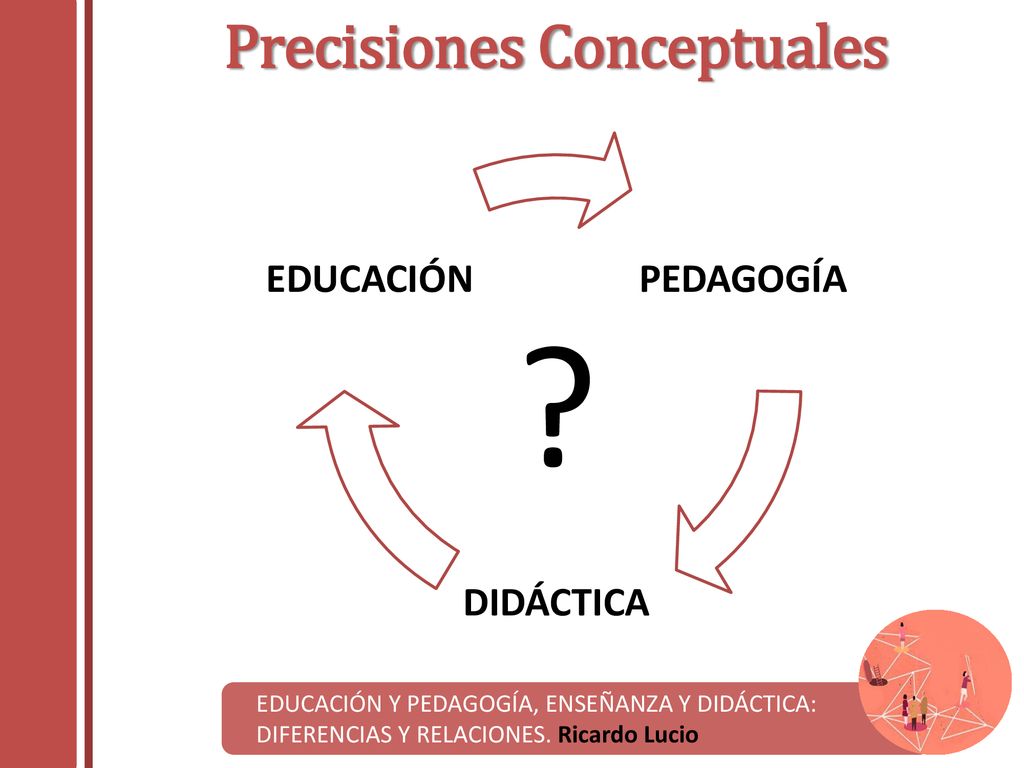 Precisiones Conceptuales

EDUCACIÓN

PEDAGOGÍA

?

DIDÁCTICA

EDUCACIÓN Y PEDAGOGÍA, ENSEÑANZA Y DIDÁCTICA: DIFERENCIAS Y RELACIONES. Ricardo Lucio